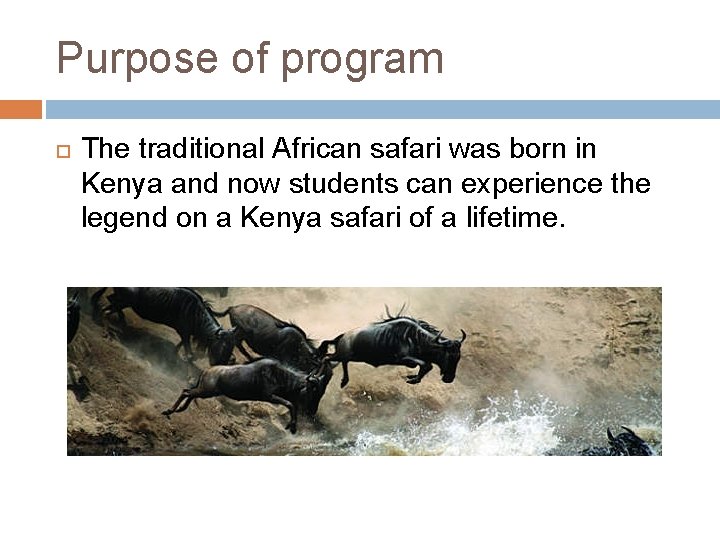 Purpose of program

The traditional African safari was born in Kenya and now students can experience the legend on a Kenya safari of a lifetime.